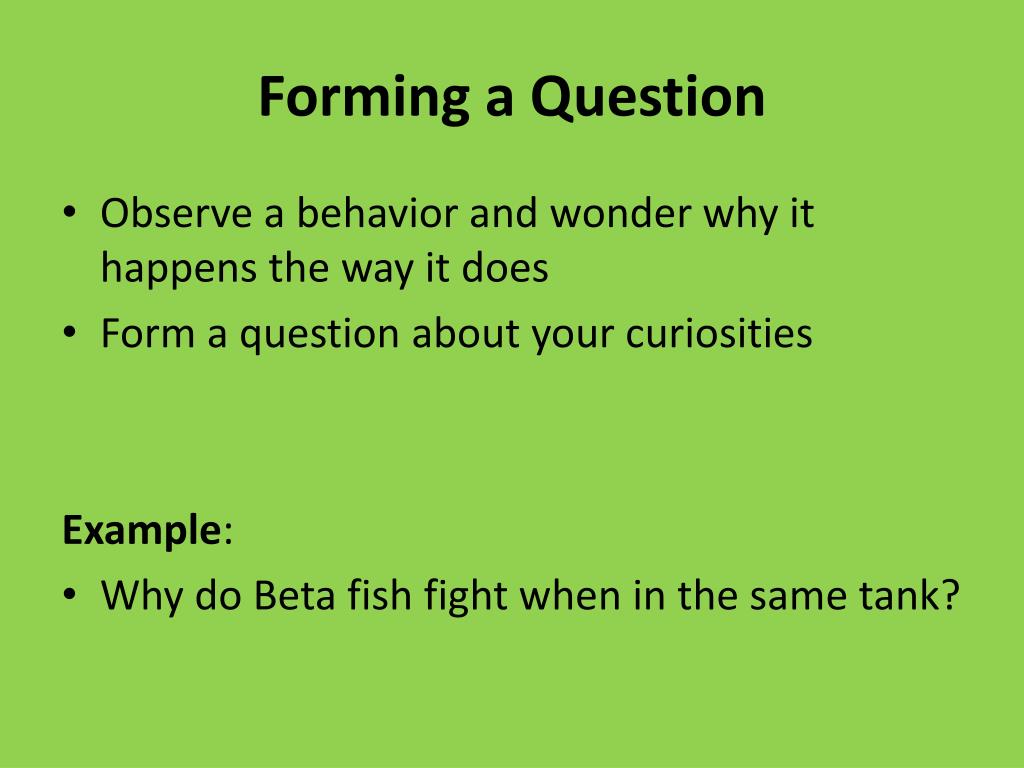 Forming a Question

• Observe a behavior and wonder why it happens the way it does
• Form a question about your curiosities

Example:
• Why do Beta fish fight when in the same tank?